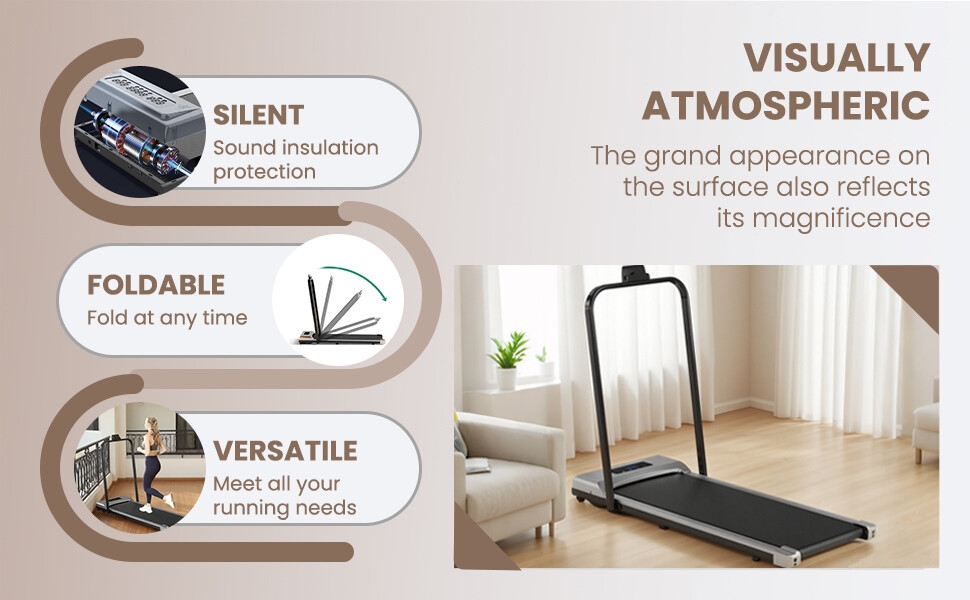 SILENT
Sound insulation protection

FOLDABLE
Fold at any time

VERSATILE
Meet all your running needs

VISUALLY ATMOSPHERIC

The grand appearance on the surface also reflects its magnificence